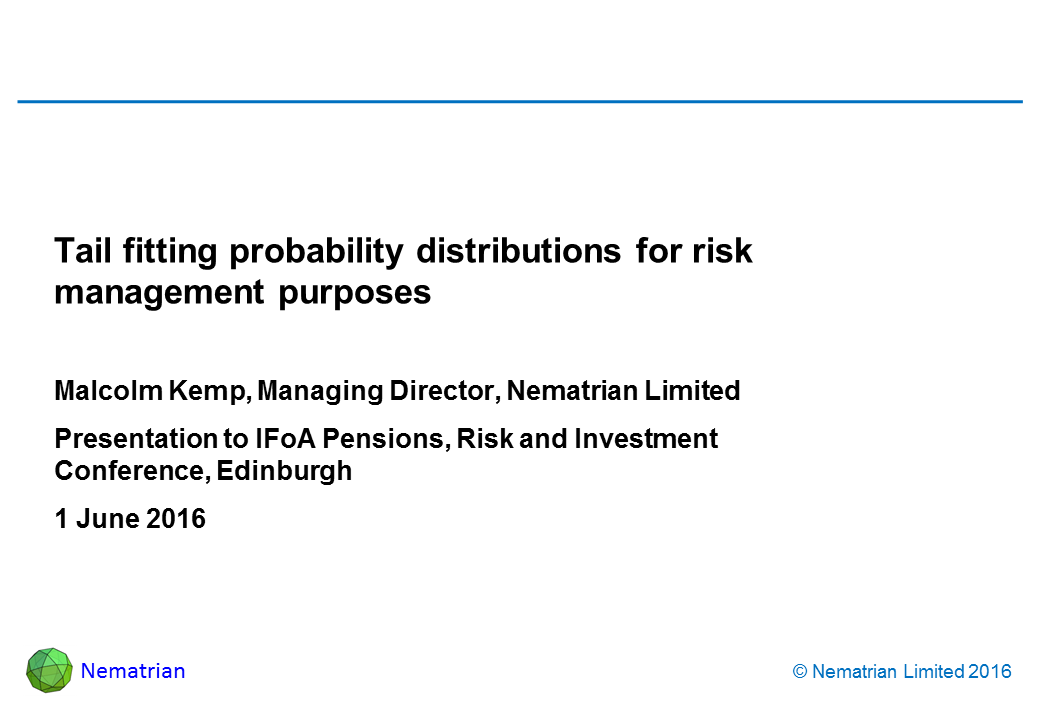 Tail fitting probability distributions for risk management purposes

Malcolm Kemp, Managing Director, Nematrian Limited

Presentation to IFoA Pensions, Risk and Investment Conference, Edinburgh

1 June 2016

Nematrian

© Nematrian Limited 2016